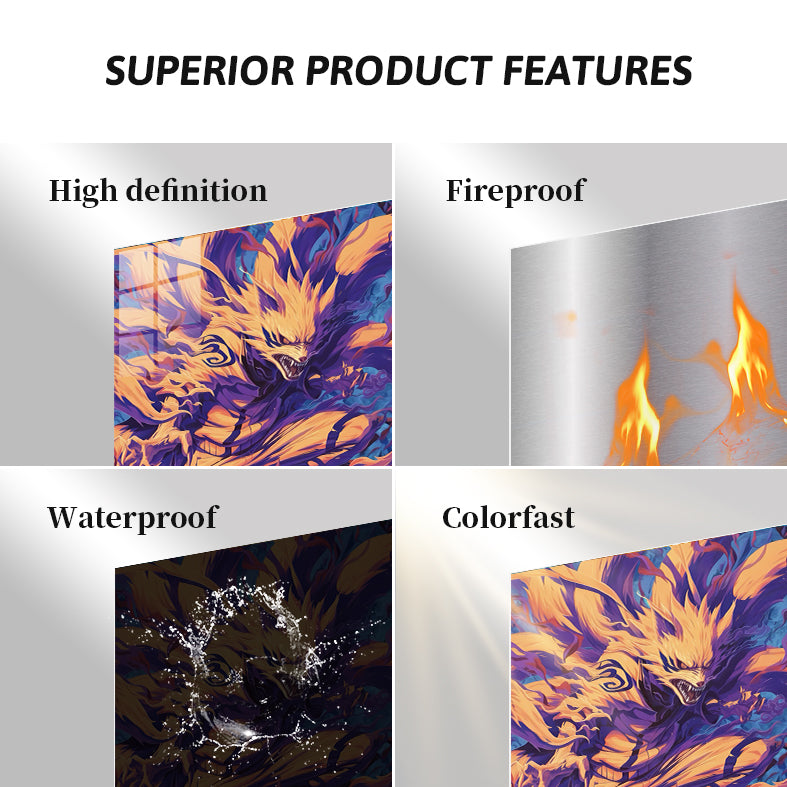 SUPERIOR PRODUCT FEATURES

High definition

Fireproof

Waterproof

Colorfast